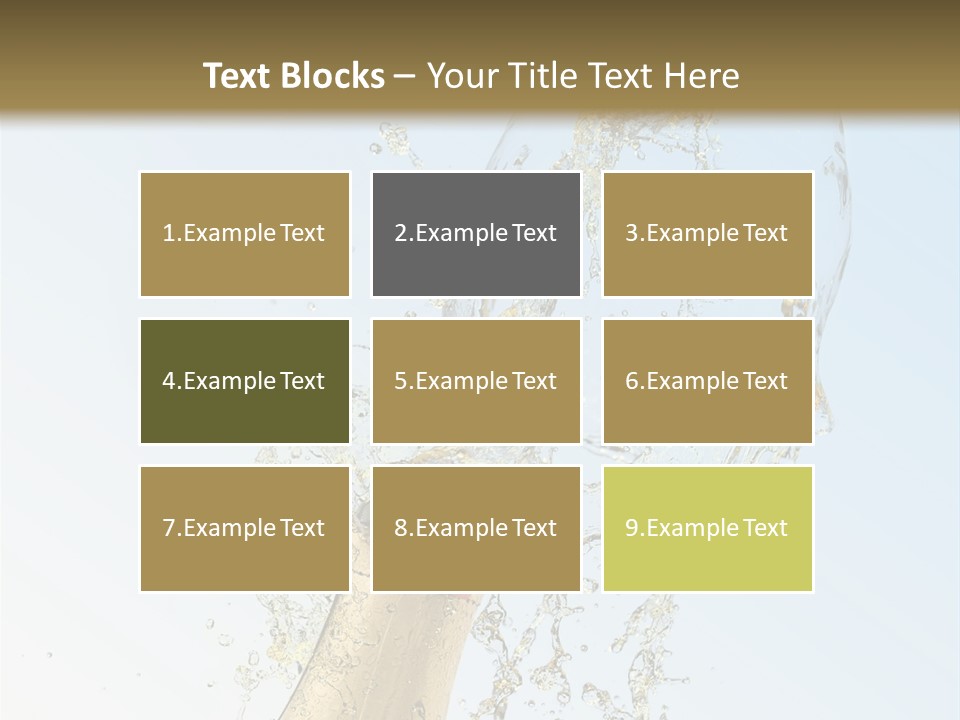 Text Blocks – Your Title Text Here

1.Example Text

2.Example Text

3.Example Text

4.Example Text

5.Example Text

6.Example Text

7.Example Text

8.Example Text

9.Example Text